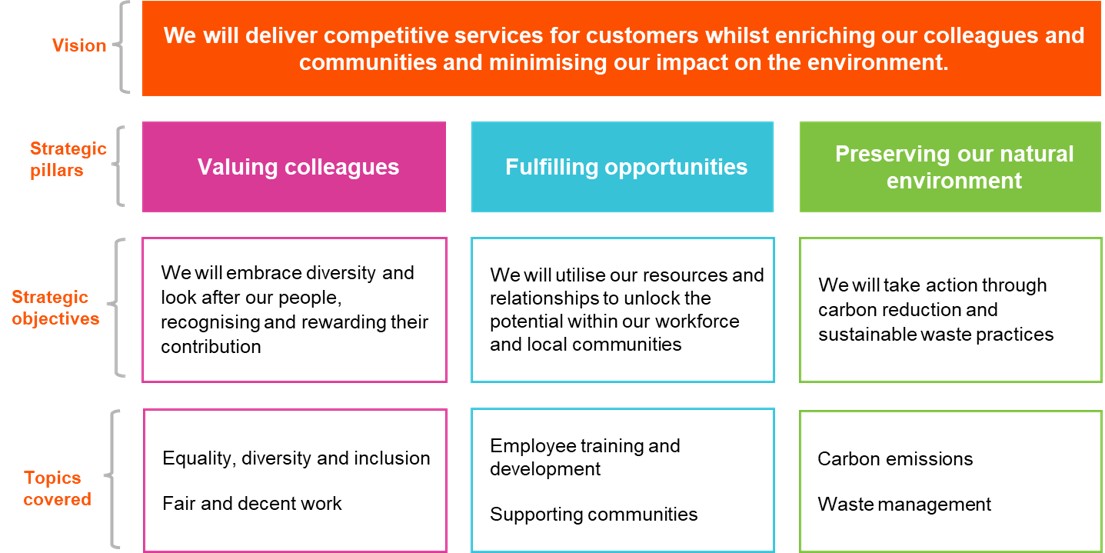 Vision

We will deliver competitive services for customers whilst enriching our colleagues and communities and minimising our impact on the environment.

Strategic pillars

Valuing colleagues

Fulfilling opportunities

Preserving our natural environment

Strategic objectives

We will embrace diversity and look after our people, recognising and rewarding their contribution

We will utilise our resources and relationships to unlock the potential within our workforce and local communities

We will take action through carbon reduction and sustainable waste practices

Topics covered

Equality, diversity and inclusion

Fair and decent work

Employee training and development

Supporting communities

Carbon emissions

Waste management